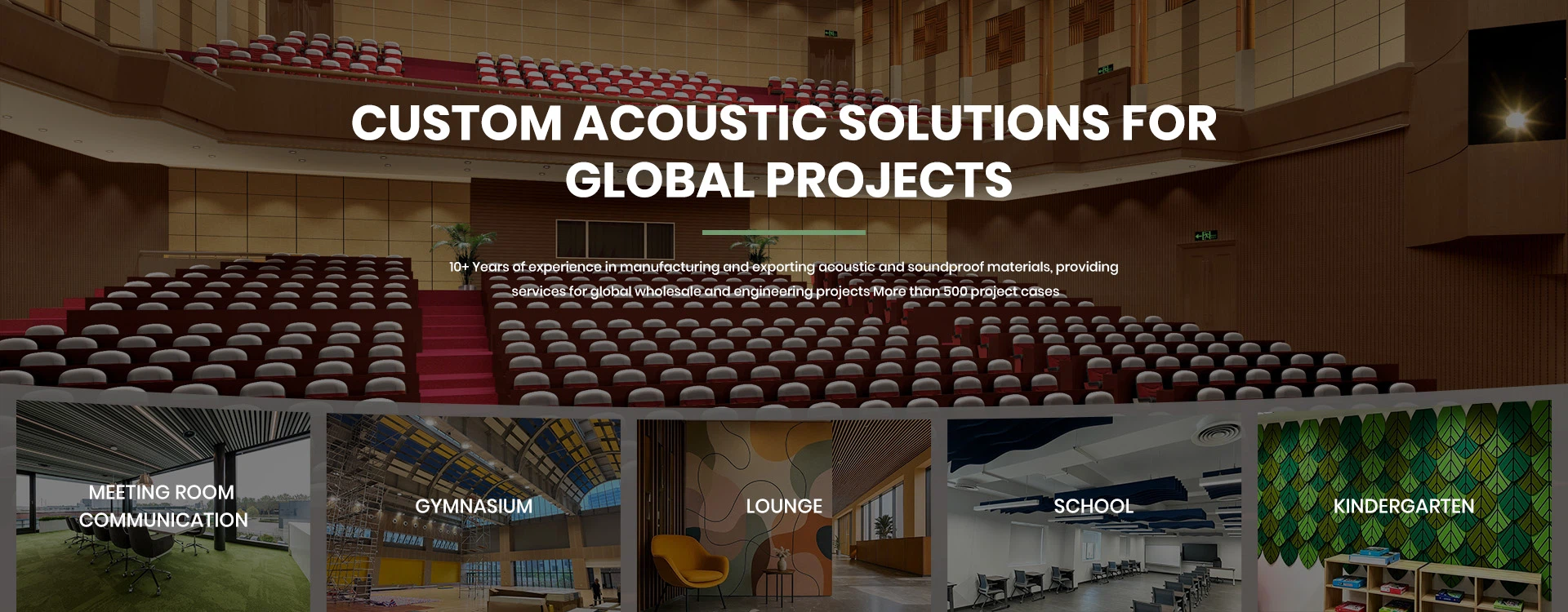 CUSTOM ACOUSTIC SOLUTIONS FOR GLOBAL PROJECTS

10+ Years of experience in manufacturing and exporting acoustic and soundproof materials, providing services for global wholesale and engineering projects More than 500 project cases

MEETING ROOM COMMUNICATION

GYMNASIUM

LOUNGE

SCHOOL

KINDERGARTEN